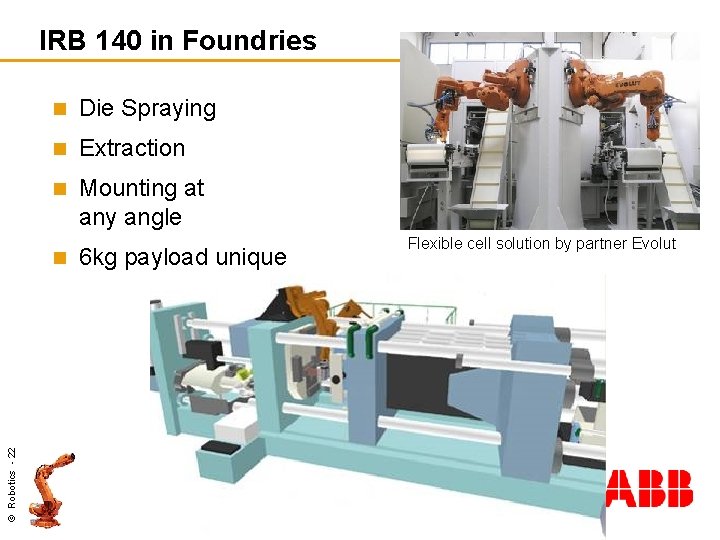 IRB 140 in Foundries

Die Spraying

Extraction

Mounting at any angle

6kg payload unique

EVOLUT

Flexible cell solution by partner Evolut

© Robotics - 22

ABB